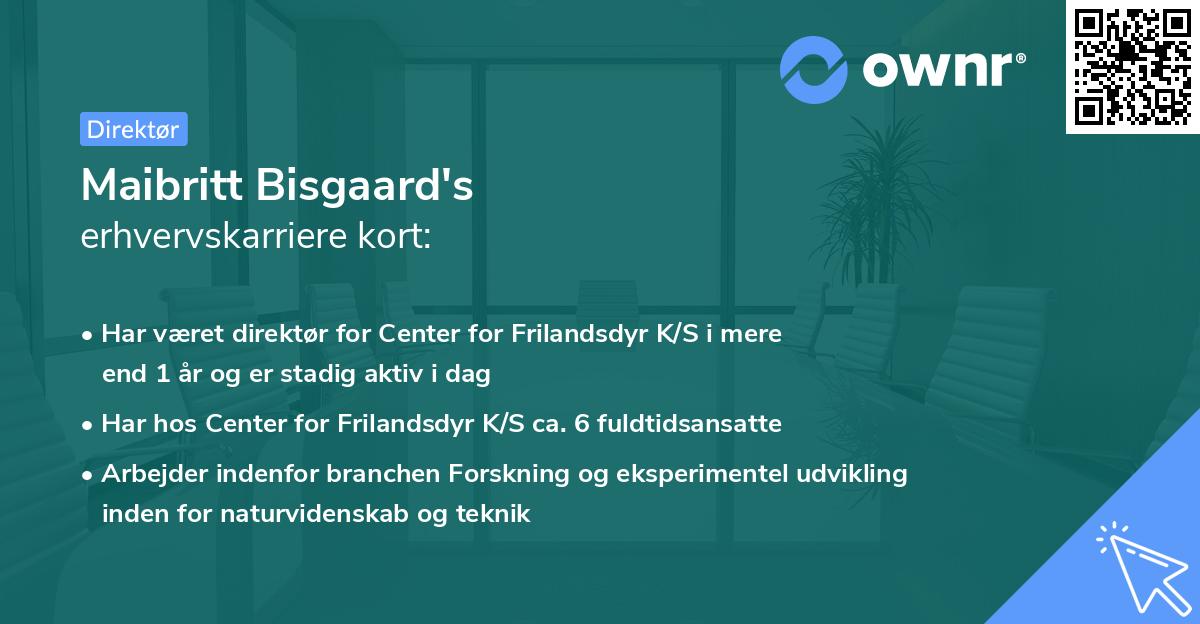 ownr®

Direktør

Maibritt Bisgaard's
erhvervskarriere kort:

• Har været direktør for Center for Frilandsdyr K/S i mere end 1 år og er stadig aktiv i dag

• Har hos Center for Frilandsdyr K/S ca. 6 fuldtidsansatte

• Arbejder indenfor branchen Forskning og eksperimentel udvikling inden for naturvidenskab og teknik